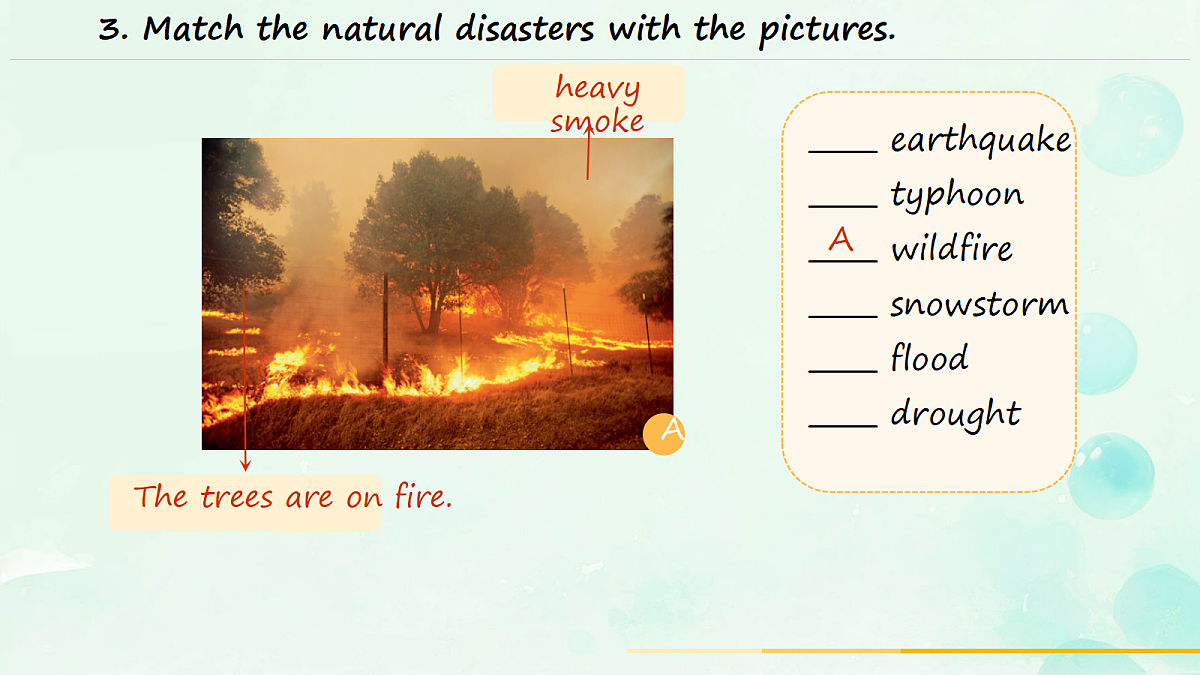 3. Match the natural disasters with the pictures.

heavy smoke

A

The trees are on fire.

____ earthquake
____ typhoon
A wildfire
____ snowstorm
____ flood
____ drought